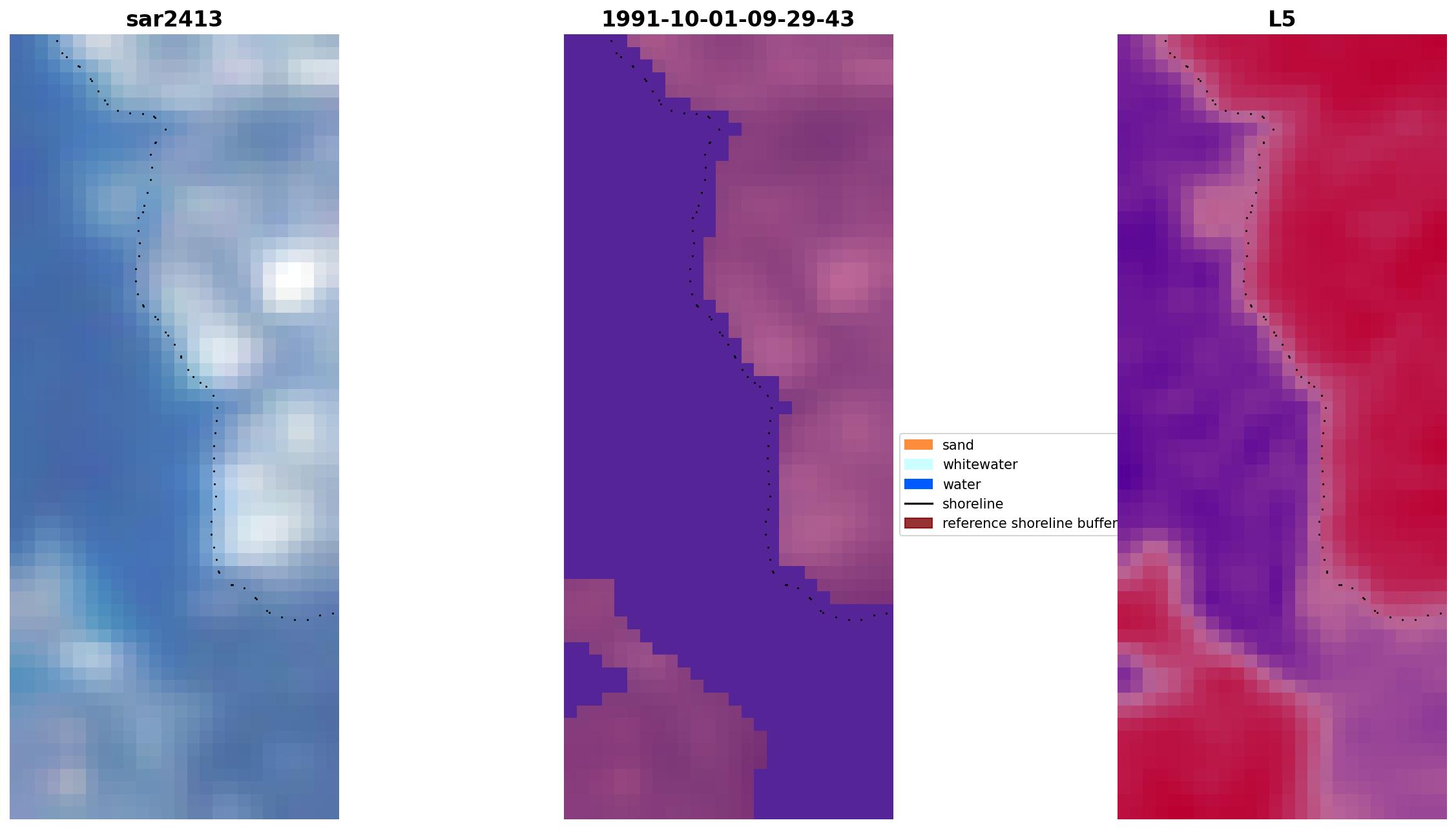 sar2413

1991-10-01-09-29-43

L5

sand
whitewater
water
shoreline
reference shoreline buffer